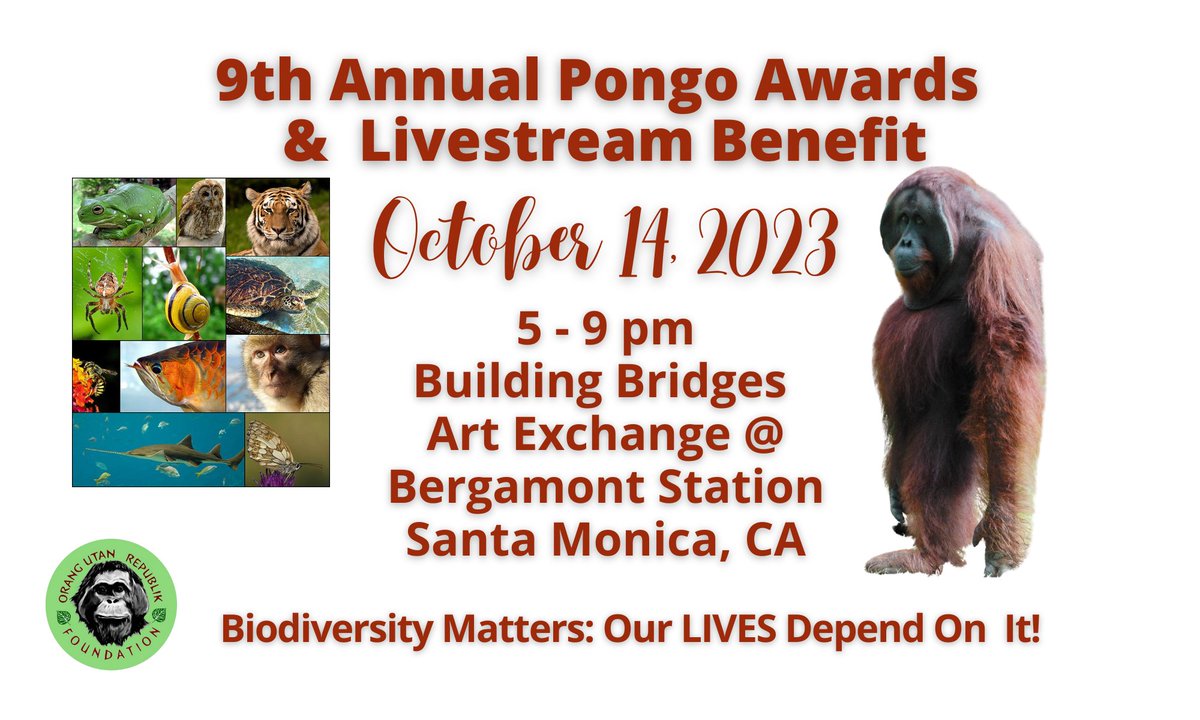 9th Annual Pongo Awards & Livestream Benefit

October 14, 2023

5 - 9 pm
Building Bridges Art Exchange @ Bergamont Station
Santa Monica, CA

ORANG UTAN REPUBLIK FOUNDATION

Biodiversity Matters: Our LIVES Depend On It!